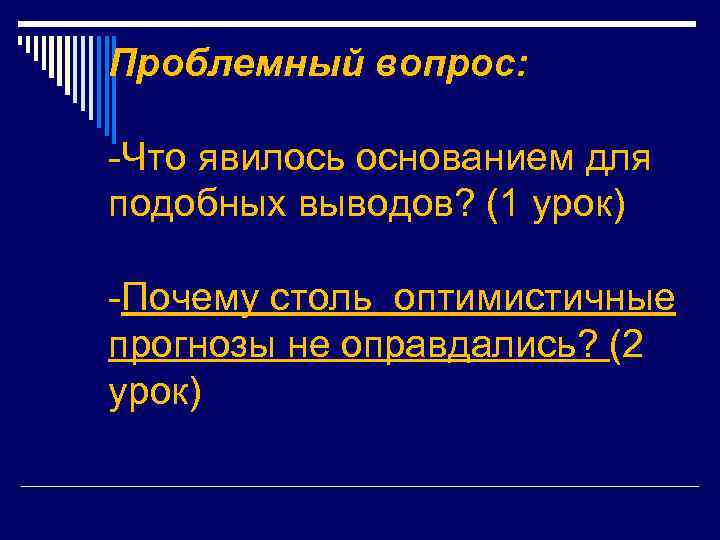 Проблемный вопрос:

-Что явилось основанием для подобных выводов? (1 урок)

-Почему столь оптимистичные прогнозы не оправдались? (2 урок)